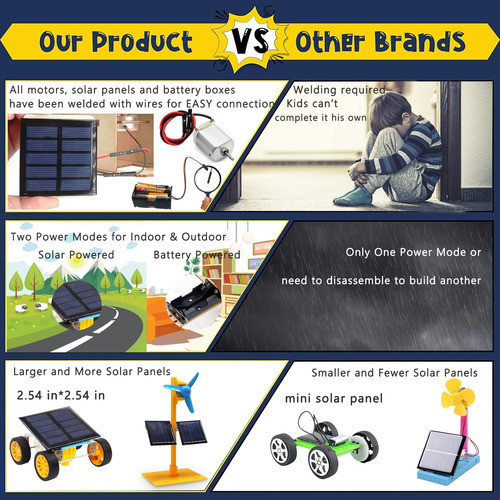 Our Product VS Other Brands

All motors, solar panels and battery boxes have been welded with wires for EASY connection

Welding required Kids can't complete it his own

Two Power Modes for Indoor & Outdoor

Solar Powered

Battery Powered

Only One Power Mode or need to disassemble to build another

Larger and More Solar Panels

2.54 in*2.54 in

Smaller and Fewer Solar Panels

mini solar panel